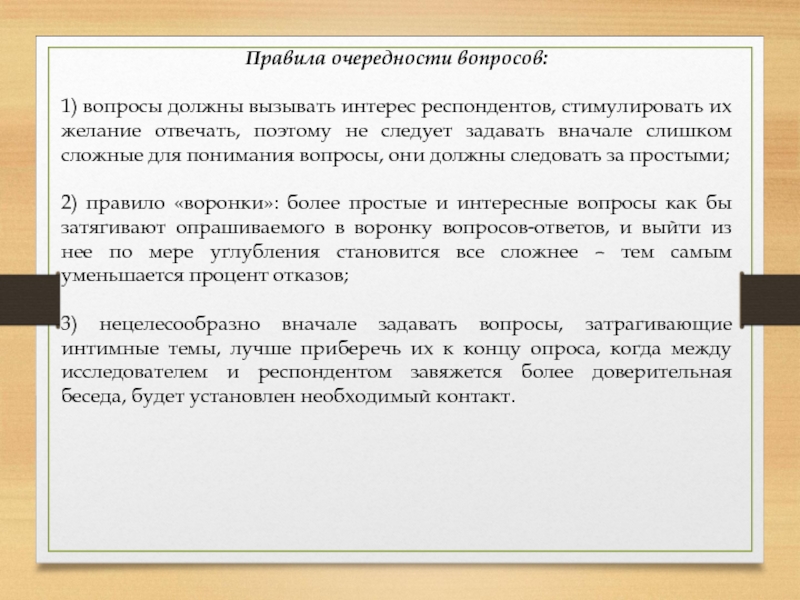 Правила очередности вопросов:

1) вопросы должны вызывать интерес респондентов, стимулировать их желание отвечать, поэтому не следует задавать вначале слишком сложные для понимания вопросы, они должны следовать за простыми;

2) правило «воронки»: более простые и интересные вопросы как бы затягивают опрашиваемого в воронку вопросов-ответов, и выйти из нее по мере углубления становится все сложнее – тем самым уменьшается процент отказов;

3) нецелесообразно вначале задавать вопросы, затрагивающие интимные темы, лучше приберечь их к концу опроса, когда между исследователем и респондентом завяжется более доверительная беседа, будет установлен необходимый контакт.